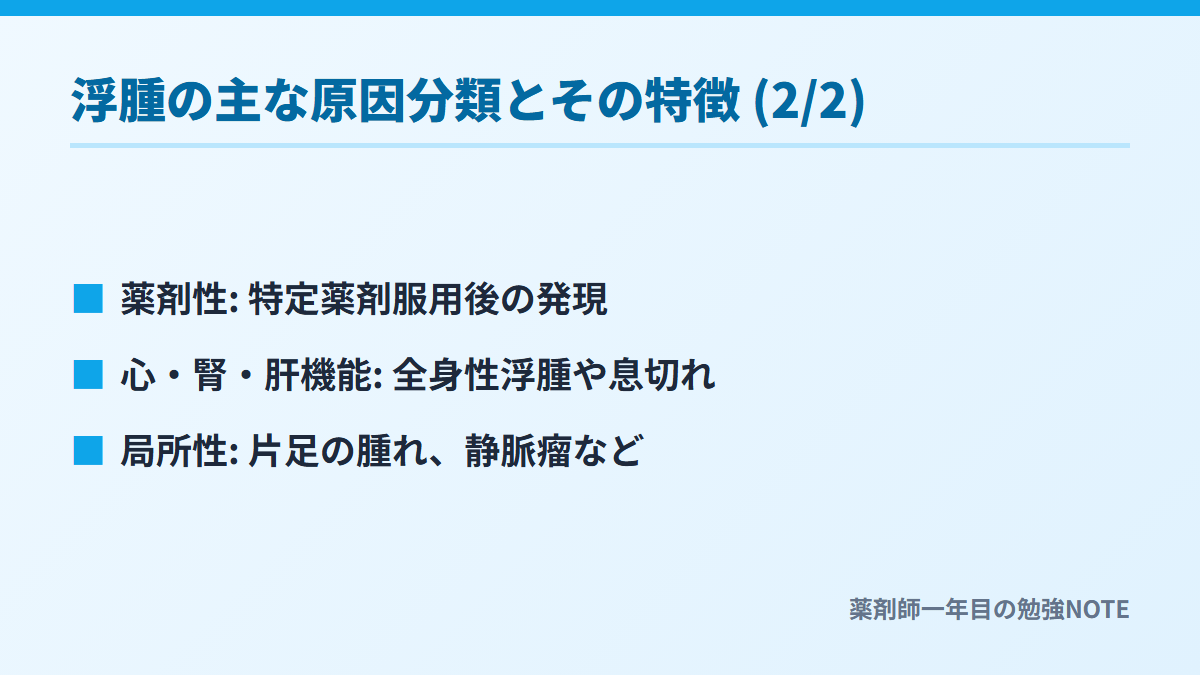 浮腫の主な原因分類とその特徴 (2/2)

■ 薬剤性: 特定薬剤服用後の発現

■ 心・腎・肝機能: 全身性浮腫や息切れ

■ 局所性: 片足の腫れ、静脈瘤など

薬剤師一年目の勉強NOTE